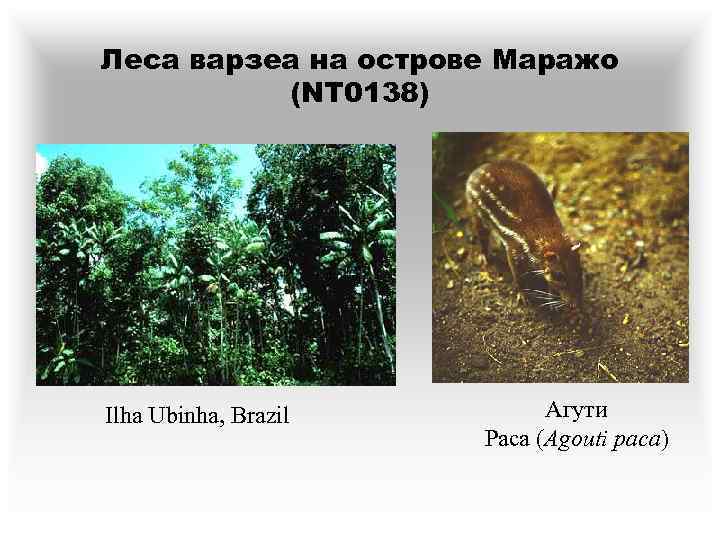 Леса варзеа на острове Маражо (NT0138)

Ilha Ubinha, Brazil

Агути
Paca (Agouti paca)